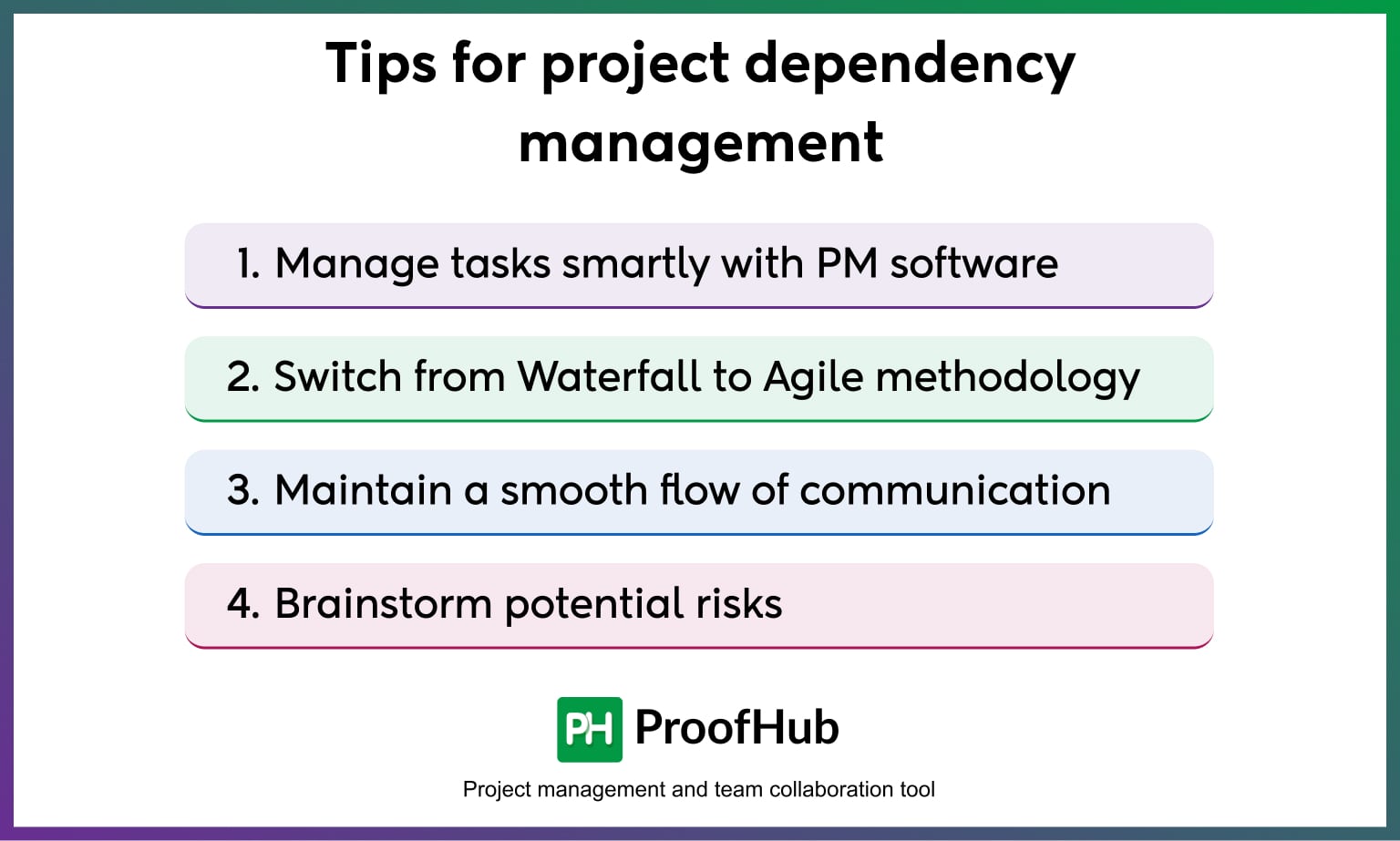 Tips for project dependency management

1. Manage tasks smartly with PM software

2. Switch from Waterfall to Agile methodology

3. Maintain a smooth flow of communication

4. Brainstorm potential risks

PH ProofHub

Project management and team collaboration tool